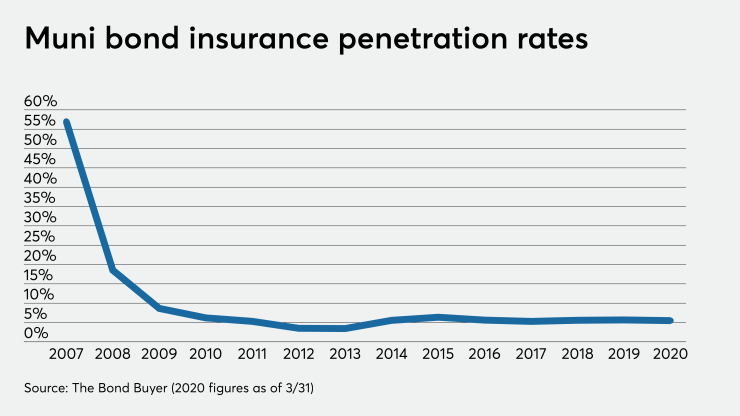 Muni bond insurance penetration rates

60%
55%
50%
45%
40%
35%
30%
25%
20%
15%
10%
5%
0%

2007 2008 2009 2010 2011 2012 2013 2014 2015 2016 2017 2018 2019 2020

Source: The Bond Buyer (2020 figures as of 3/31)